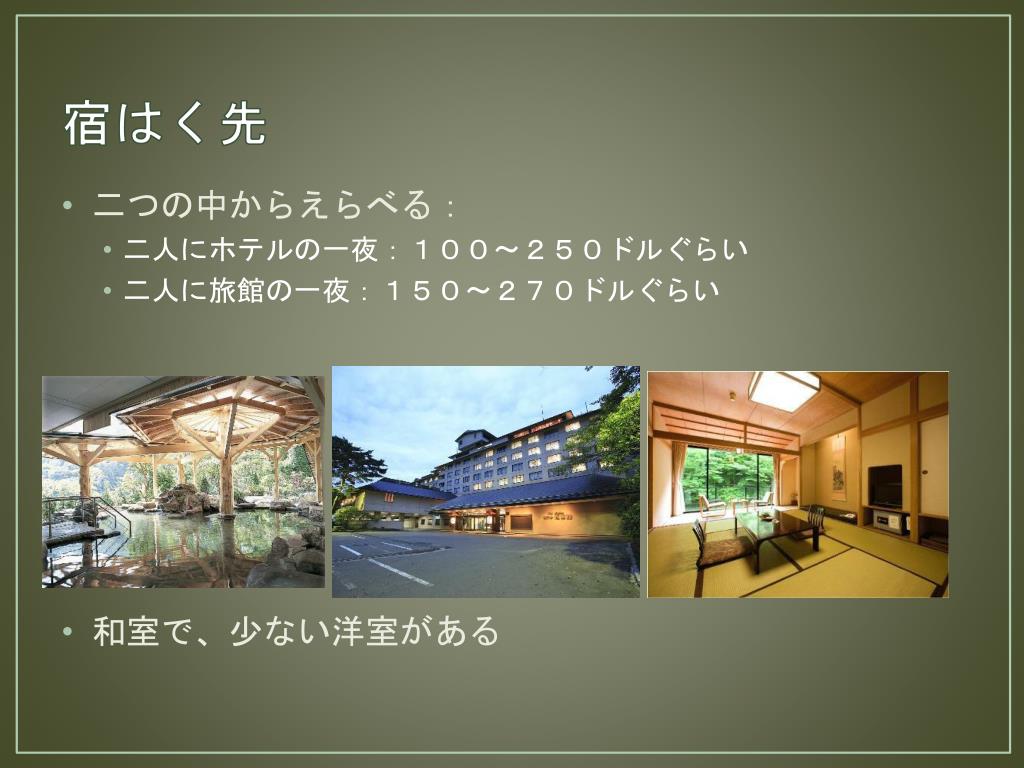 宿はく先

• 二つの中からえらべる：
  • 二人にホテルの一夜：１００～２５０ドルぐらい
  • 二人に旅館の一夜：１５０～２７０ドルぐらい

• 和室で、少ない洋室がある